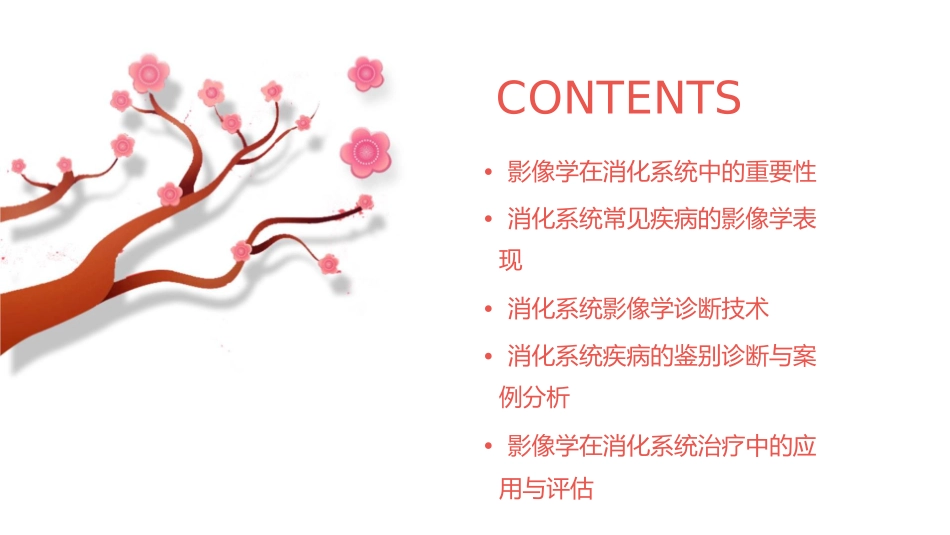 CONTENTS

• 影像学在消化系统中的重要性
• 消化系统常见疾病的影像学表现
• 消化系统影像学诊断技术
• 消化系统疾病的鉴别诊断与案例分析
• 影像学在消化系统治疗中的应用与评估